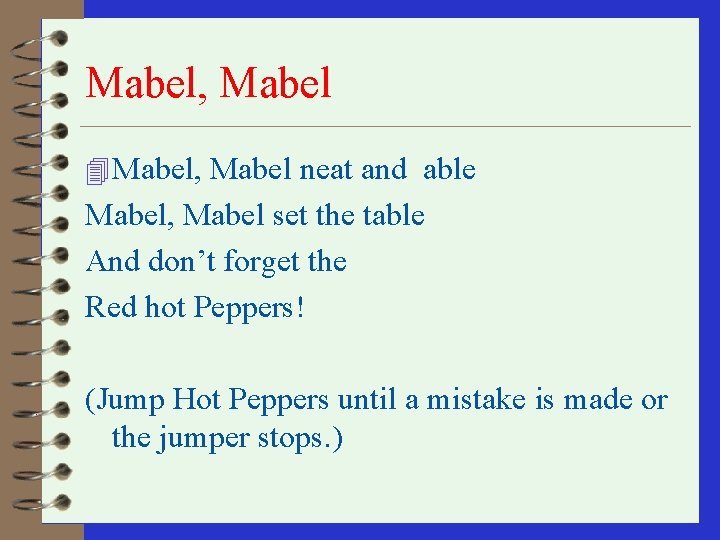 Mabel, Mabel

Mabel, Mabel neat and able
Mabel, Mabel set the table
And don’t forget the
Red hot Peppers!

(Jump Hot Peppers until a mistake is made or the jumper stops.)